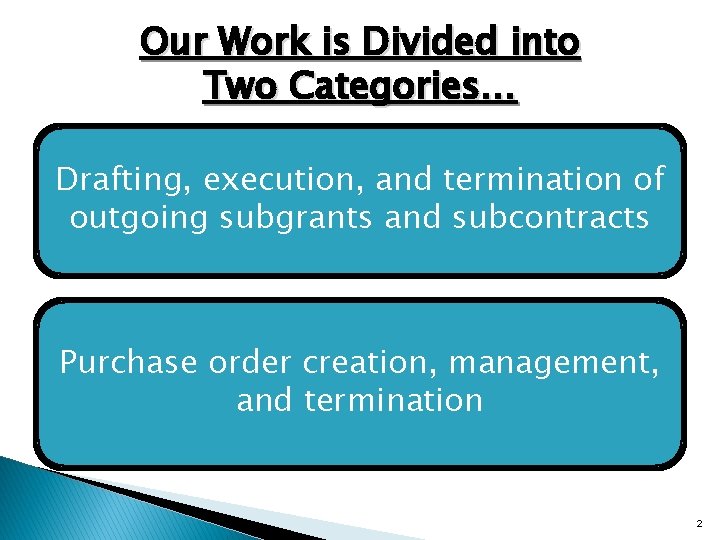 Our Work is Divided into Two Categories…

Drafting, execution, and termination of outgoing subgrants and subcontracts

Purchase order creation, management, and termination

2